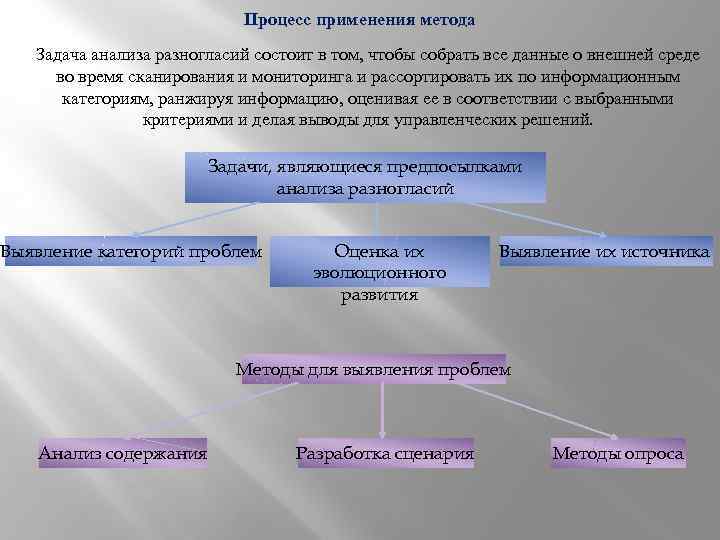 Процесс применения метода

Задача анализа разногласий состоит в том, чтобы собрать все данные о внешней среде во время сканирования и мониторинга и рассортировать их по информационным категориям, ранжируя информацию, оценивая ее в соответствии с выбранными критериями и делая выводы для управленческих решений.

Задачи, являющиеся предпосылками анализа разногласий

Выявление категорий проблем

Оценка их эволюционного развития

Выявление их источника

Методы для выявления проблем

Анализ содержания

Разработка сценария

Методы опроса